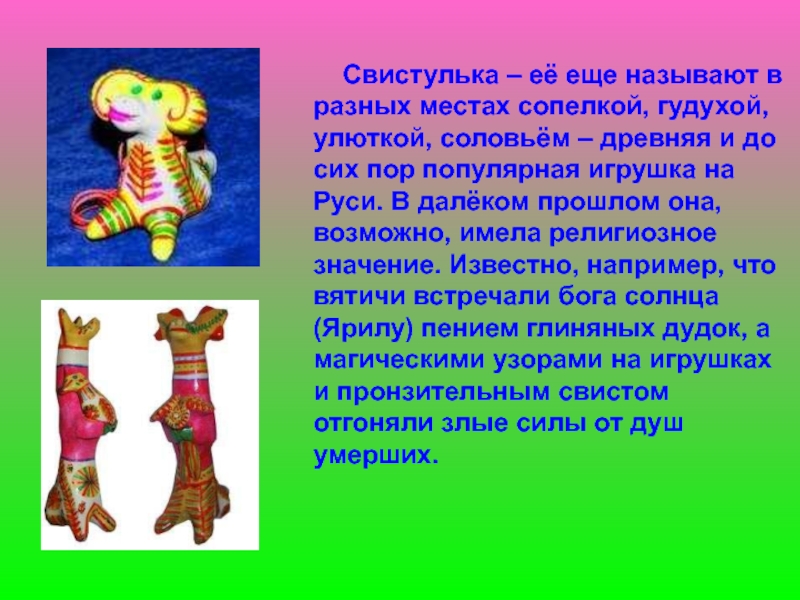 Свистулька – её еще называют в разных местах сопелкой, гудухой, улюткой, соловьём – древняя и до сих пор популярная игрушка на Руси. В далёком прошлом она, возможно, имела религиозное значение. Известно, например, что вятичи встречали бога солнца (Ярилу) пением глиняных дудок, а магическими узорами на игрушках и пронзительным свистом отгоняли злые силы от душ умерших.